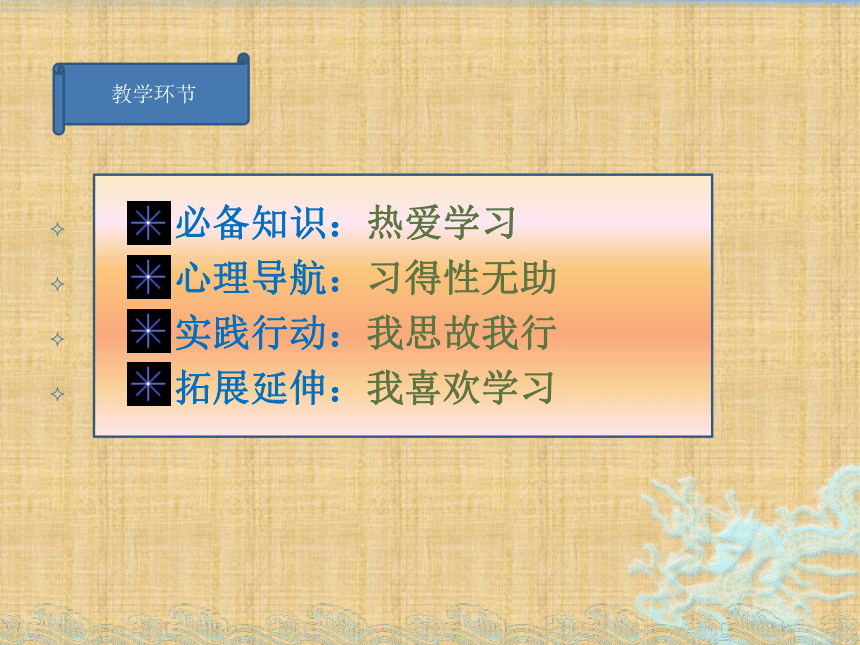 教学环节

必备知识：热爱学习
心理导航：习得性无助
实践行动：我思故我行
拓展延伸：我喜欢学习